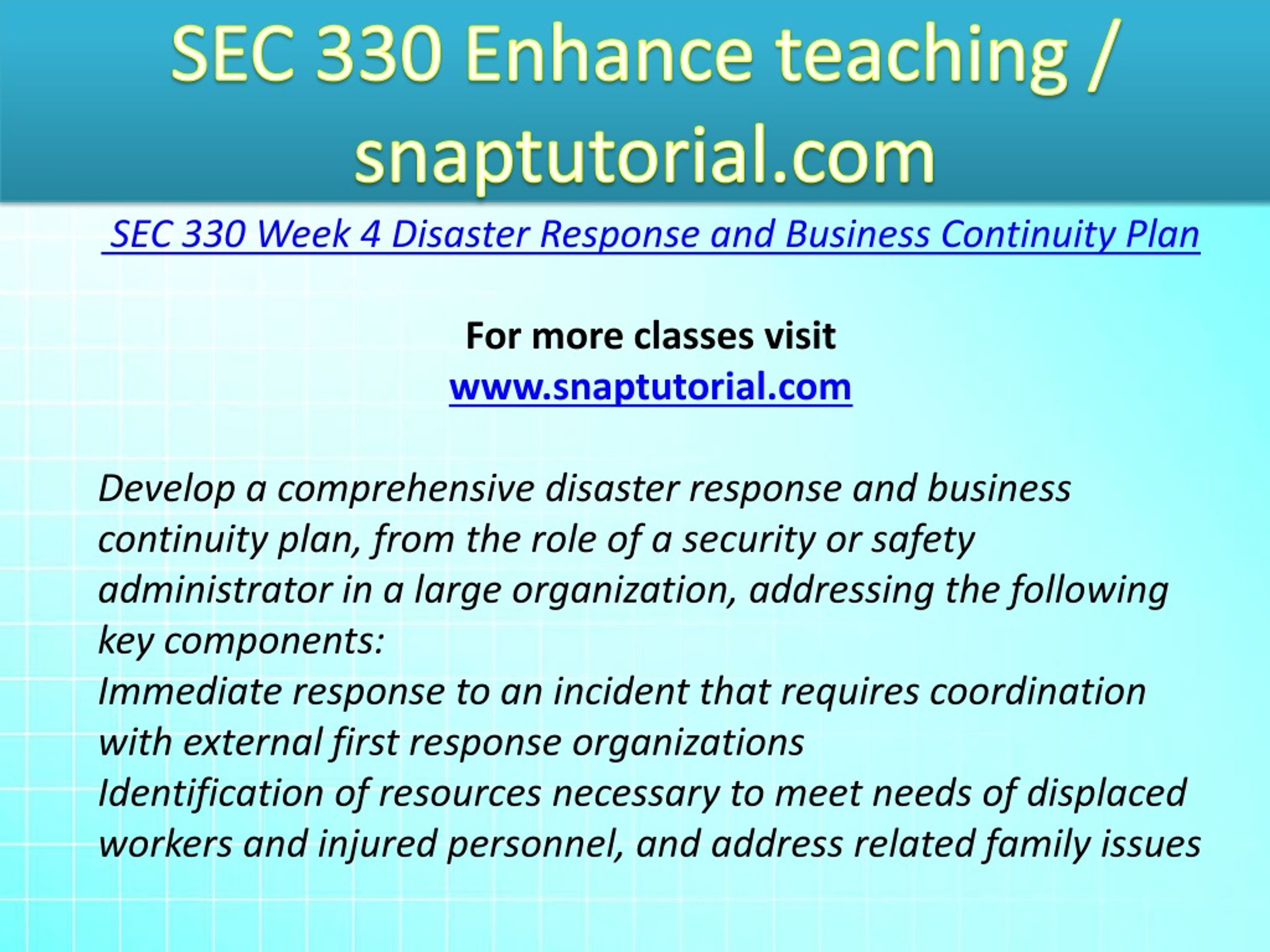 SEC 330 Enhance teaching / snaptutorial.com

SEC 330 Week 4 Disaster Response and Business Continuity Plan

For more classes visit
www.snaptutorial.com

Develop a comprehensive disaster response and business continuity plan, from the role of a security or safety administrator in a large organization, addressing the following key components:
Immediate response to an incident that requires coordination with external first response organizations
Identification of resources necessary to meet needs of displaced workers and injured personnel, and address related family issues